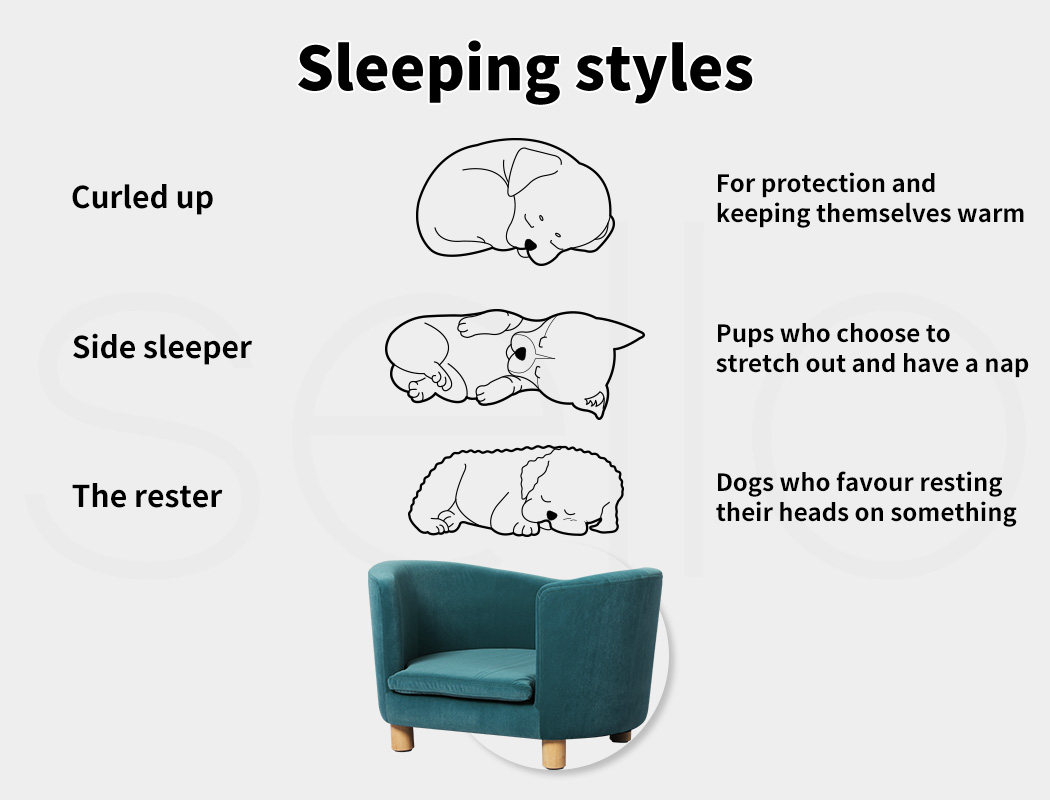 Sleeping styles

Curled up

For protection and keeping themselves warm

Side sleeper

Pups who choose to stretch out and have a nap

The rester

Dogs who favour resting their heads on something